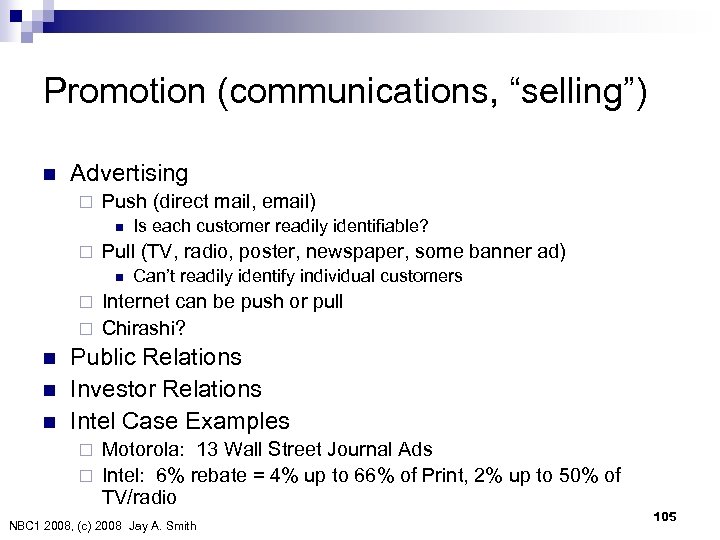 Promotion (communications, “selling”)

Advertising
Push (direct mail, email)
Is each customer readily identifiable?
Pull (TV, radio, poster, newspaper, some banner ad)
Can’t readily identify individual customers
Internet can be push or pull
Chirashi?
Public Relations
Investor Relations
Intel Case Examples
Motorola: 13 Wall Street Journal Ads
Intel: 6% rebate = 4% up to 66% of Print, 2% up to 50% of TV/radio

NBC1 2008, (c) 2008 Jay A. Smith

105